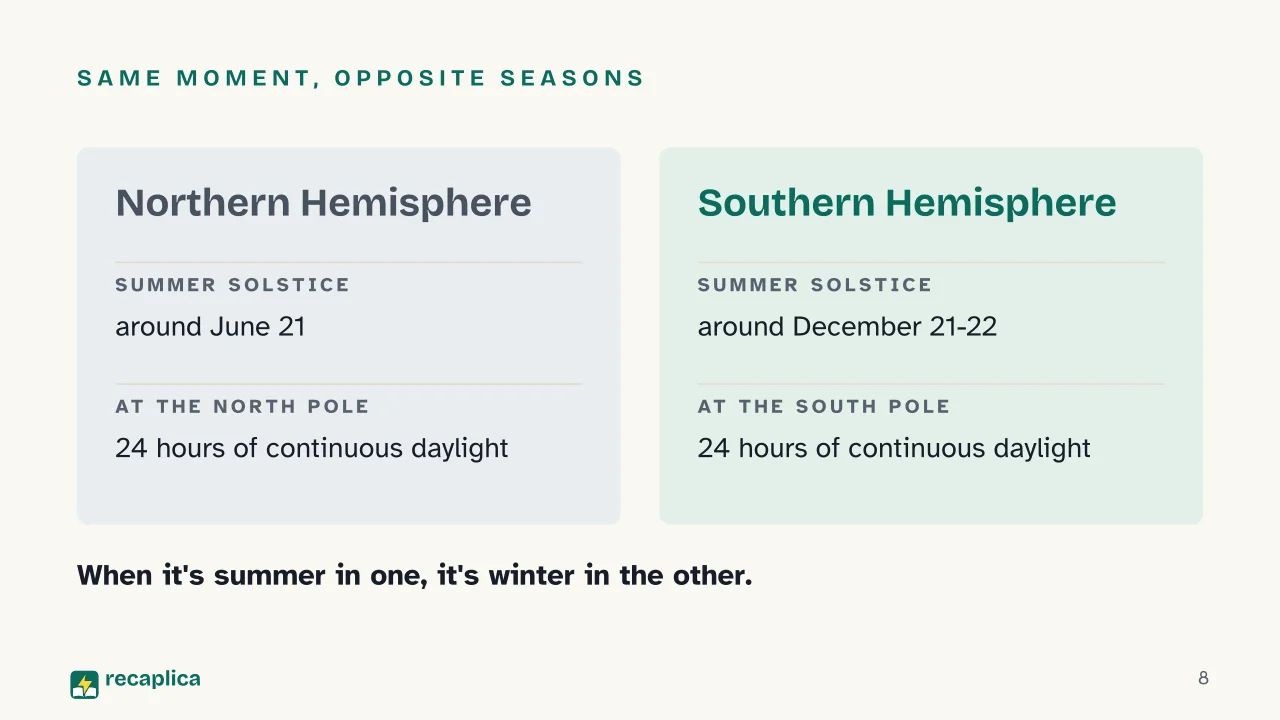 SAME MOMENT, OPPOSITE SEASONS

Northern Hemisphere

SUMMER SOLSTICE

around June 21

AT THE NORTH POLE

24 hours of continuous daylight

Southern Hemisphere

SUMMER SOLSTICE

around December 21-22

AT THE SOUTH POLE

24 hours of continuous daylight

When it's summer in one, it's winter in the other.

recaplica

8